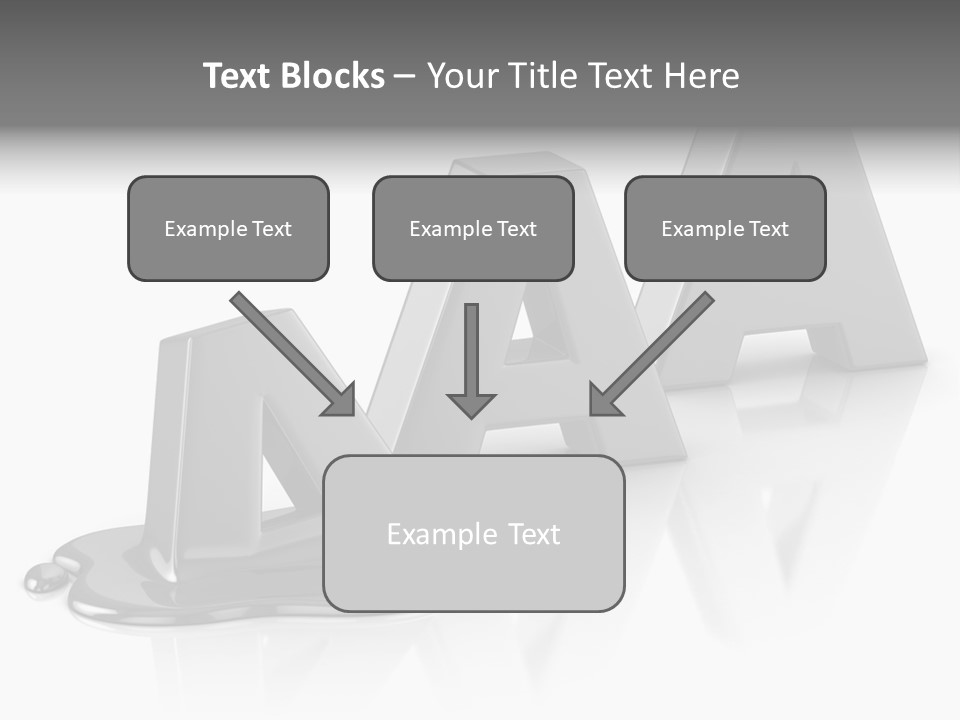 Text Blocks – Your Title Text Here

Example Text

Example Text

Example Text

Example Text